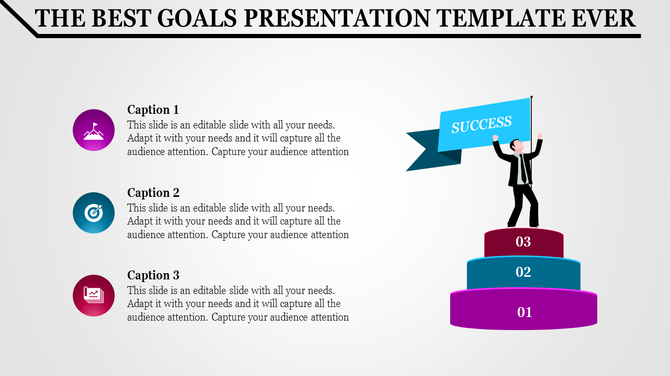 THE BEST GOALS PRESENTATION TEMPLATE EVER

Caption 1
This slide is an editable slide with all your needs. Adapt it with your needs and it will capture all the audience attention. Capture your audience attention

Caption 2
This slide is an editable slide with all your needs. Adapt it with your needs and it will capture all the audience attention. Capture your audience attention

Caption 3
This slide is an editable slide with all your needs. Adapt it with your needs and it will capture all the audience attention. Capture your audience attention

SUCCESS

03

02

01